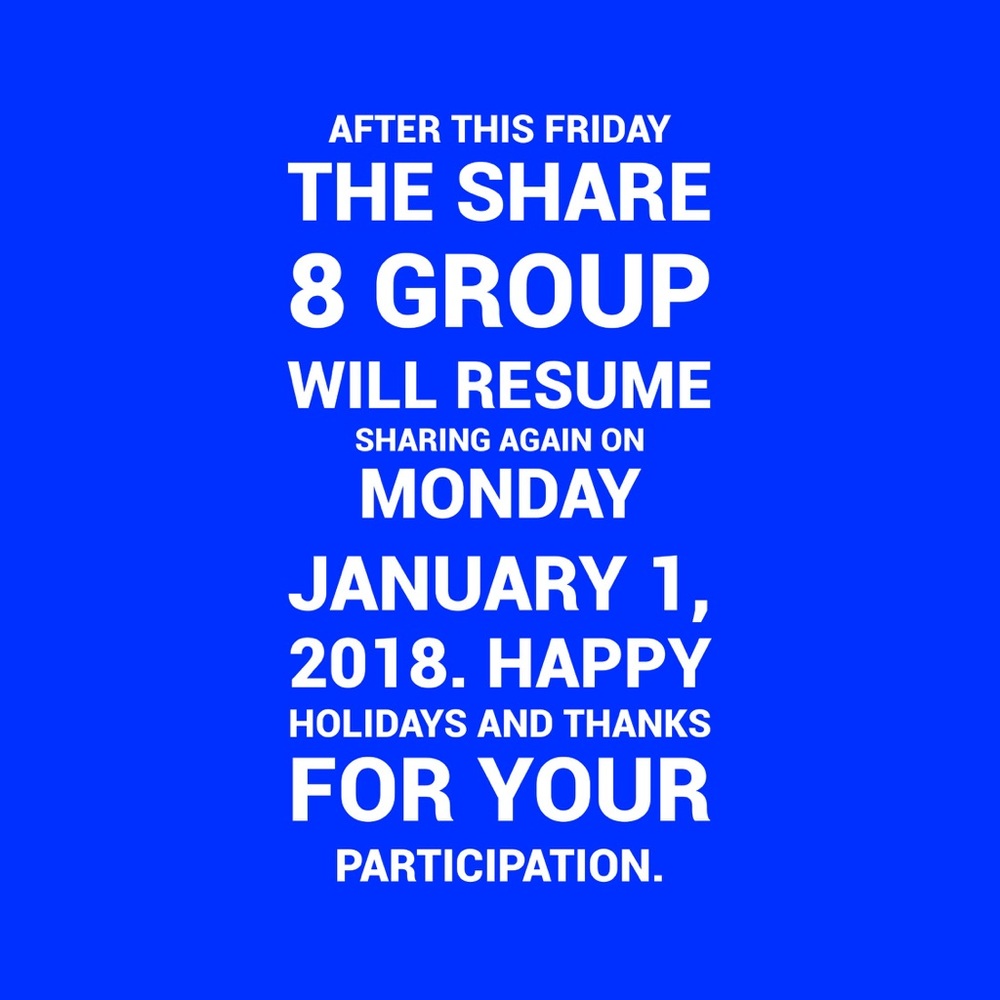 AFTER THIS FRIDAY THE SHARE 8 GROUP WILL RESUME SHARING AGAIN ON MONDAY JANUARY 1, 2018. HAPPY HOLIDAYS AND THANKS FOR YOUR PARTICIPATION.